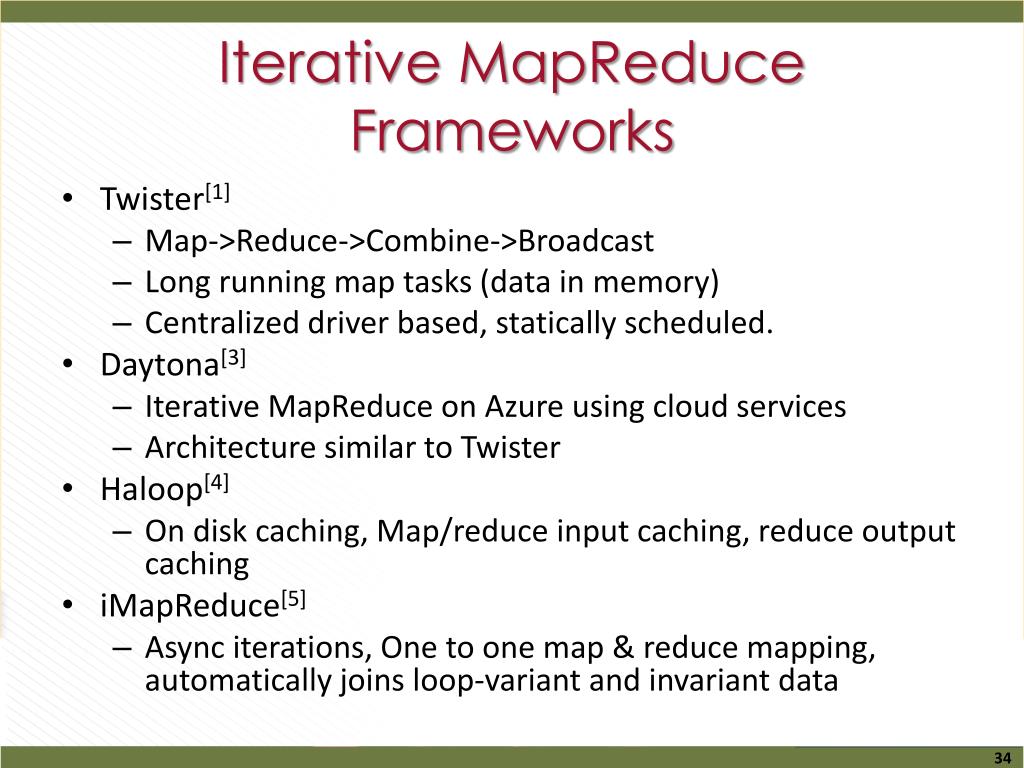 Iterative MapReduce Frameworks

• Twister$^{[1]}$
– Map->Reduce->Combine->Broadcast
– Long running map tasks (data in memory)
– Centralized driver based, statically scheduled.
• Daytona$^{[3]}$
– Iterative MapReduce on Azure using cloud services
– Architecture similar to Twister
• Haloop$^{[4]}$
– On disk caching, Map/reduce input caching, reduce output caching
• iMapReduce$^{[5]}$
– Async iterations, One to one map & reduce mapping, automatically joins loop-variant and invariant data

34